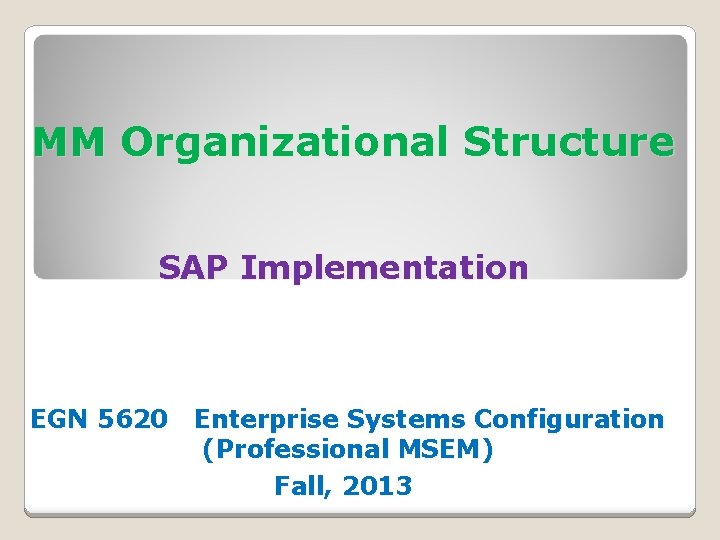 MM Organizational Structure

SAP Implementation

EGN 5620 Enterprise Systems Configuration (Professional MSEM)

Fall, 2013